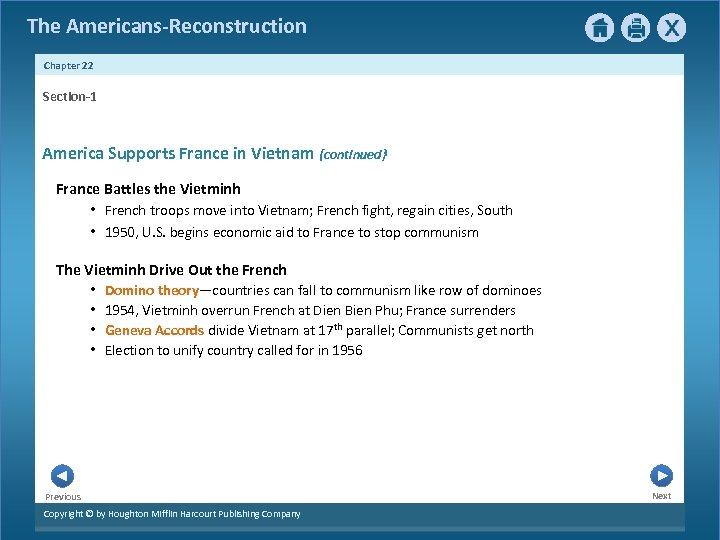 The Americans-Reconstruction

X

Chapter 22

Section-1

America Supports France in Vietnam (continued)

France Battles the Vietminh

• French troops move into Vietnam; French fight, regain cities, South
• 1950, U.S. begins economic aid to France to stop communism

The Vietminh Drive Out the French

• Domino theory—countries can fall to communism like row of dominoes
• 1954, Vietminh overrun French at Dien Bien Phu; France surrenders
• Geneva Accords divide Vietnam at 17$^{th}$ parallel; Communists get north
• Election to unify country called for in 1956

Previous

Next

Copyright © by Houghton Mifflin Harcourt Publishing Company